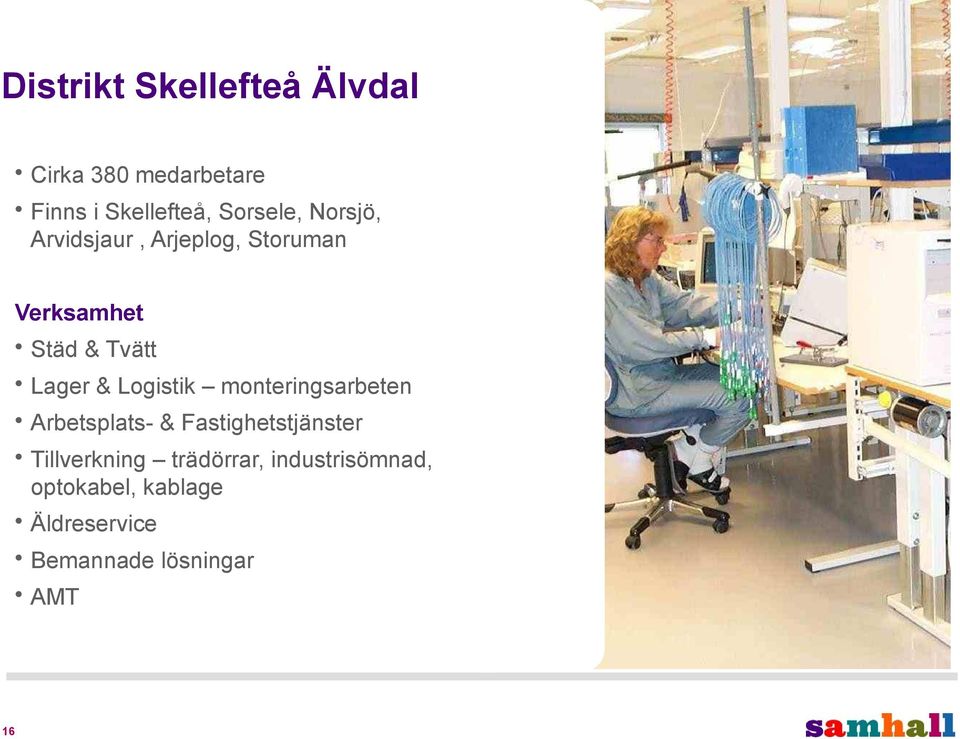 Distrikt Skellefteå Älvdal

• Cirka 380 medarbetare
• Finns i Skellefteå, Sorsele, Norsjö, Arvidsjaur , Arjeplog, Storuman

Verksamhet
• Städ & Tvätt
• Lager & Logistik – monteringsarbeten
• Arbetsplats- & Fastighetstjänster
• Tillverkning – trädörrar, industrisömnad, optokabel, kablage
• Äldreservice
• Bemannade lösningar
• AMT

16

samhall